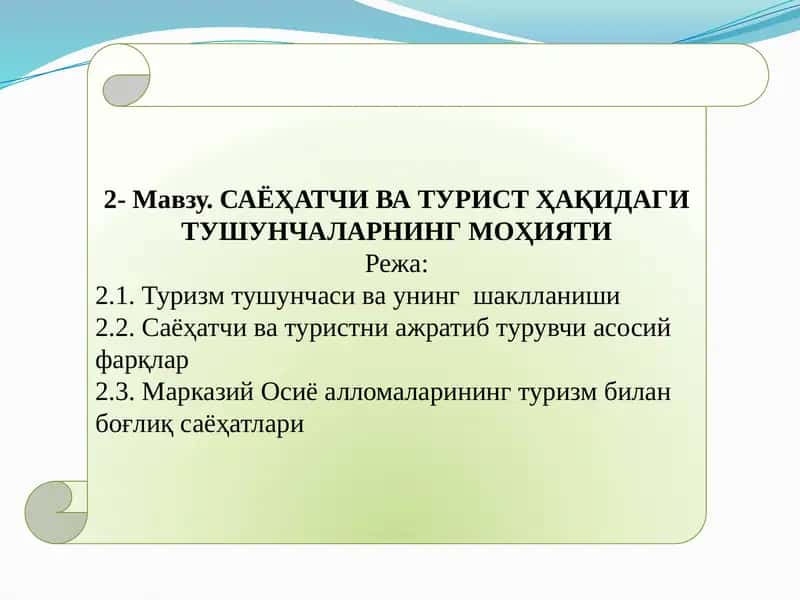 2- Мавзу. САЁҲАТЧИ ВА ТУРИСТ ҲАҚИДАГИ ТУШУНЧАЛАРНИНГ МОҲИЯТИ
Режа:
2.1. Туризм тушунчаси ва унинг  шаклланиши
2.2. Саёҳатчи ва туристни ажратиб турувчи асосий фарқлар
2.3. Марказий Осиё алломаларининг туризм билан боғлиқ саёҳатлари